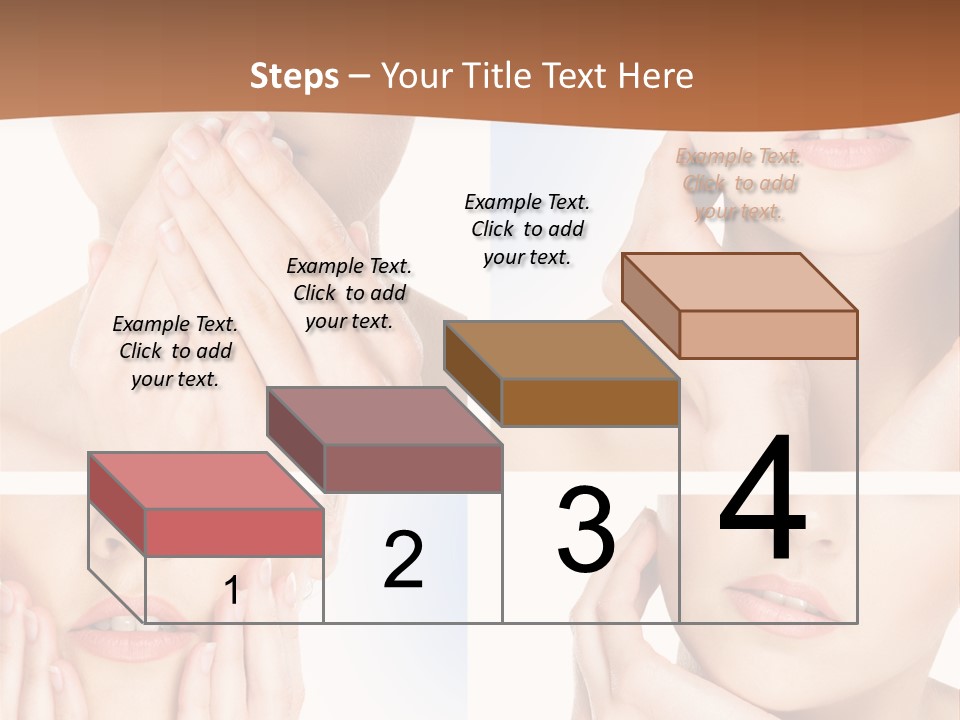 Steps – Your Title Text Here

Example Text. Click to add your text.

Example Text. Click to add your text.

Example Text. Click to add your text.

Example Text. Click to add your text.

1

2

3

4